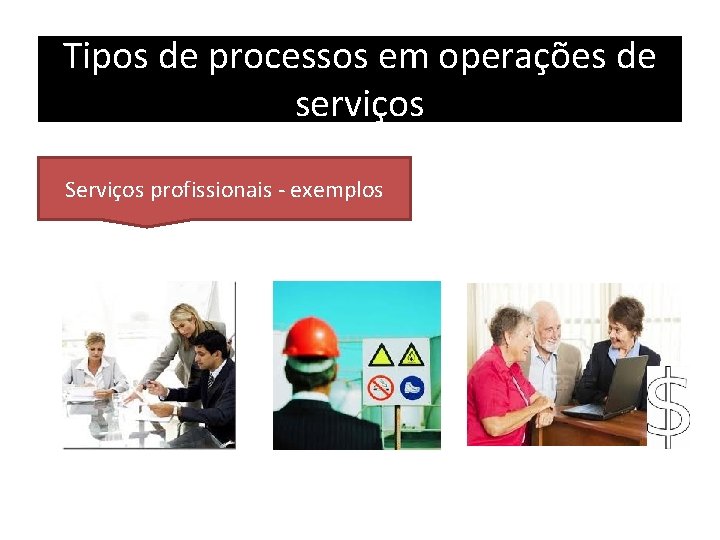 Tipos de processos em operações de serviços

Serviços profissionais - exemplos

$